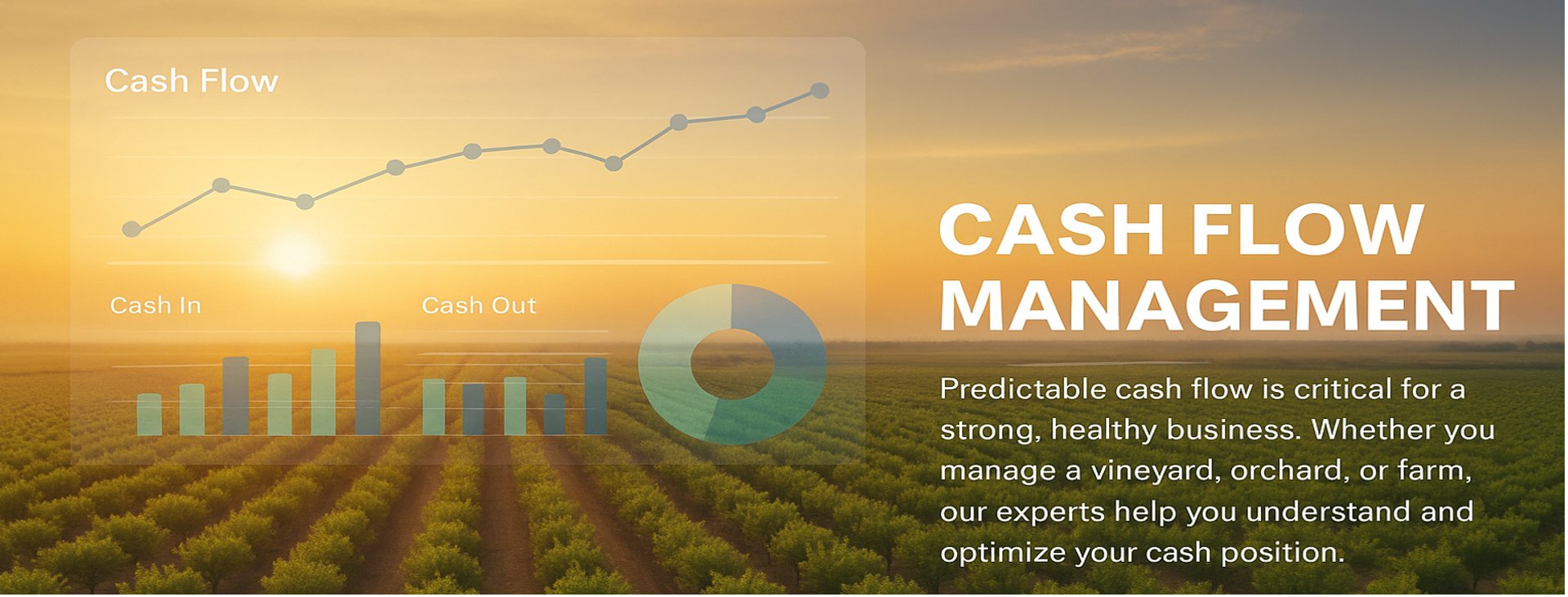 Cash Flow

Cash In

Cash Out

CASH FLOW MANAGEMENT

Predictable cash flow is critical for a strong, healthy business. Whether you manage a vineyard, orchard, or farm, our experts help you understand and optimize your cash position.